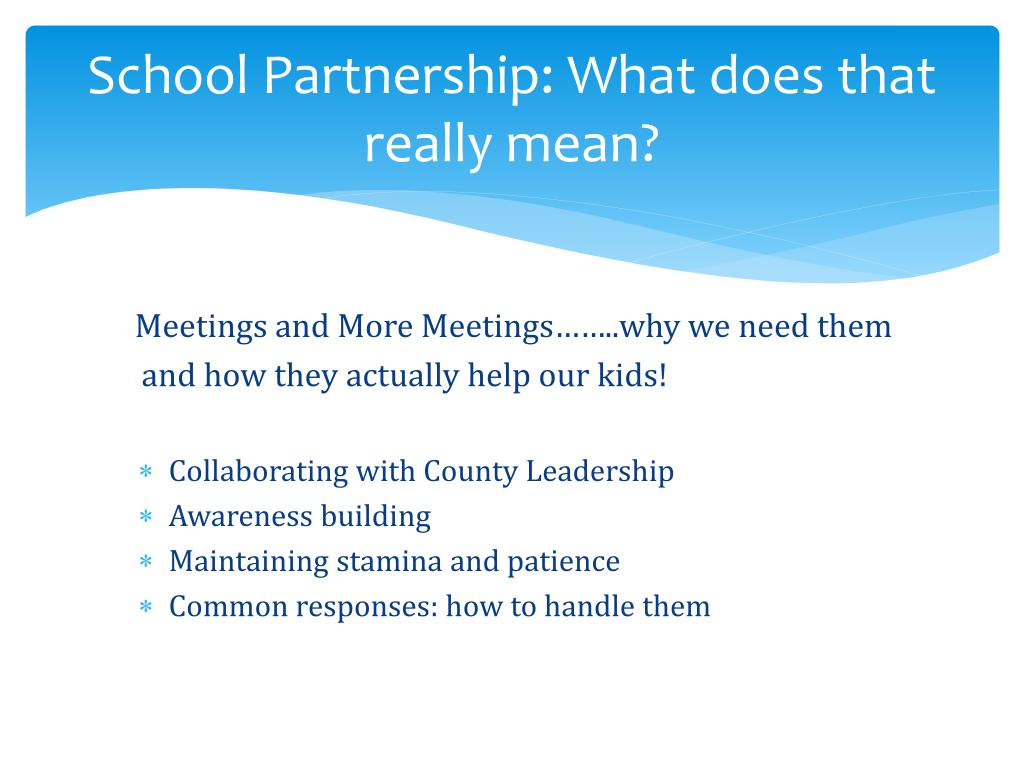 School Partnership: What does that really mean?

Meetings and More Meetings……..why we need them and how they actually help our kids!

* Collaborating with County Leadership
* Awareness building
* Maintaining stamina and patience
* Common responses: how to handle them